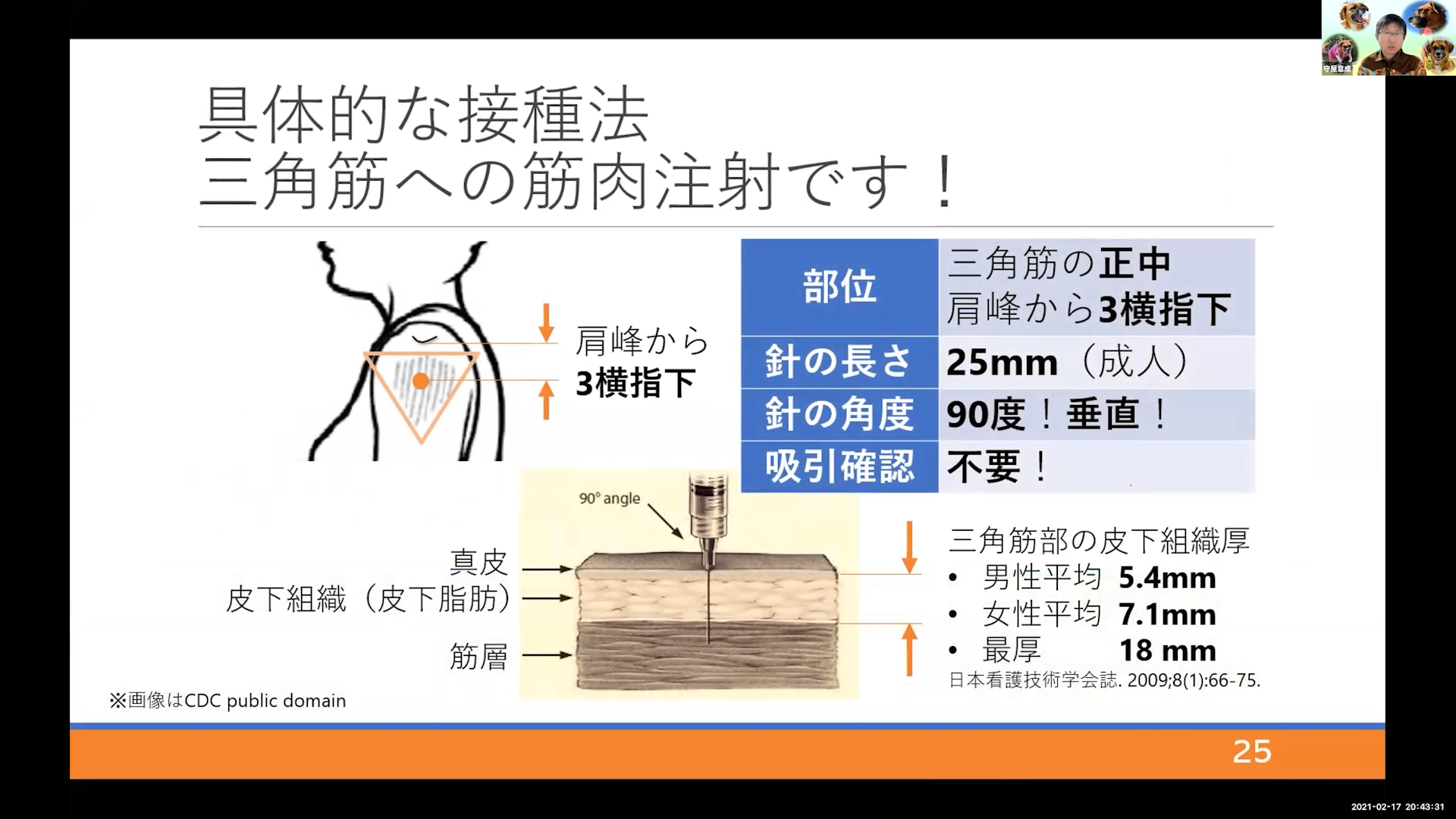 守屋章成

具体的な接種法
三角筋への筋肉注射です！

肩峰から
3横指下

| 部位 | 三角筋の正中 肩峰から3横指下 |
|---|---|
| 針の長さ | 25mm（成人） |
| 針の角度 | 90度！垂直！ |
| 吸引確認 | 不要！ |

90° angle

真皮
皮下組織（皮下脂肪）
筋層

三角筋部の皮下組織厚
• 男性平均 5.4mm
• 女性平均 7.1mm
• 最厚 18 mm
日本看護技術学会誌. 2009;8(1):66-75.

※画像はCDC public domain

25

2021-02-17 20:43:31